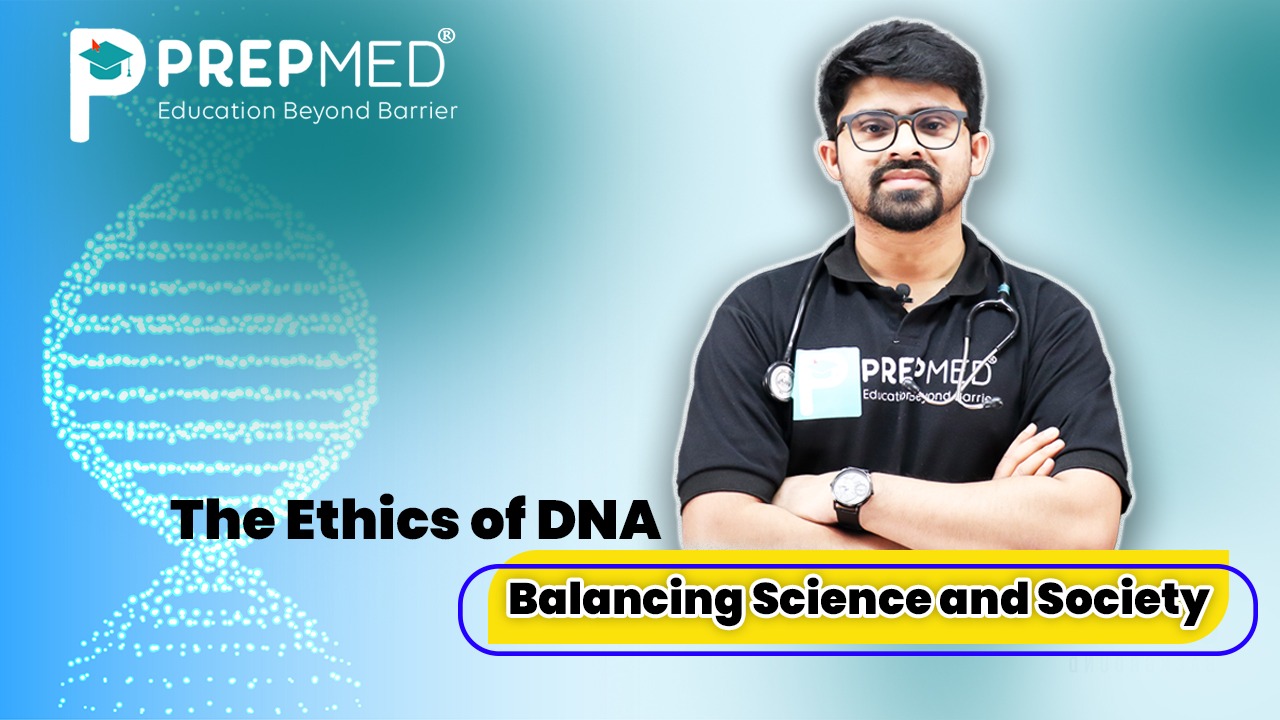 PREPMED®
Education Beyond Barrier

PREPMED®
Education Beyond Barrier

The Ethics of DNA

Balancing Science and Society